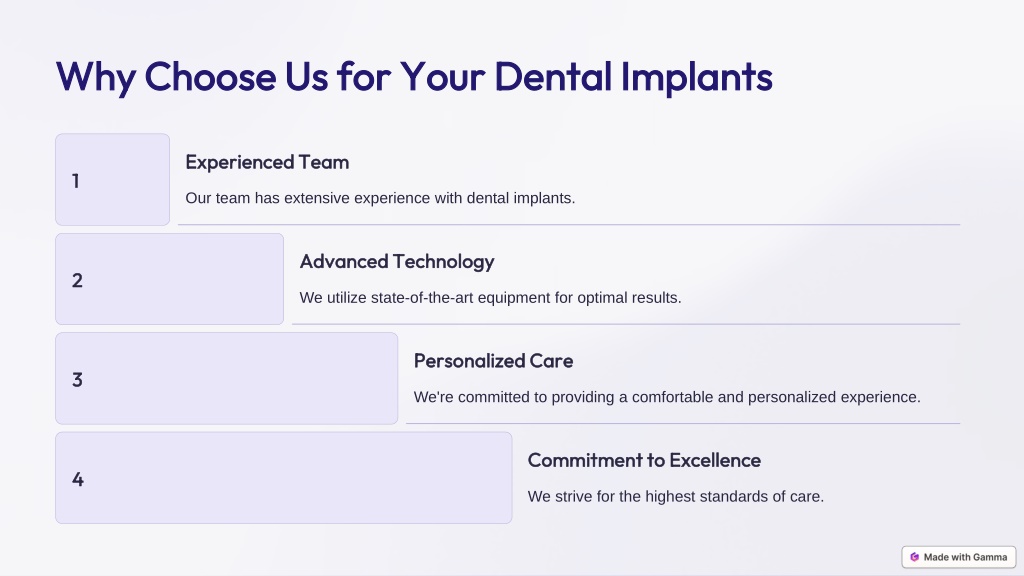 Why Choose Us for Your Dental Implants

1

Experienced Team

Our team has extensive experience with dental implants.

2

Advanced Technology

We utilize state-of-the-art equipment for optimal results.

3

Personalized Care

We're committed to providing a comfortable and personalized experience.

4

Commitment to Excellence

We strive for the highest standards of care.

Made with Gamma